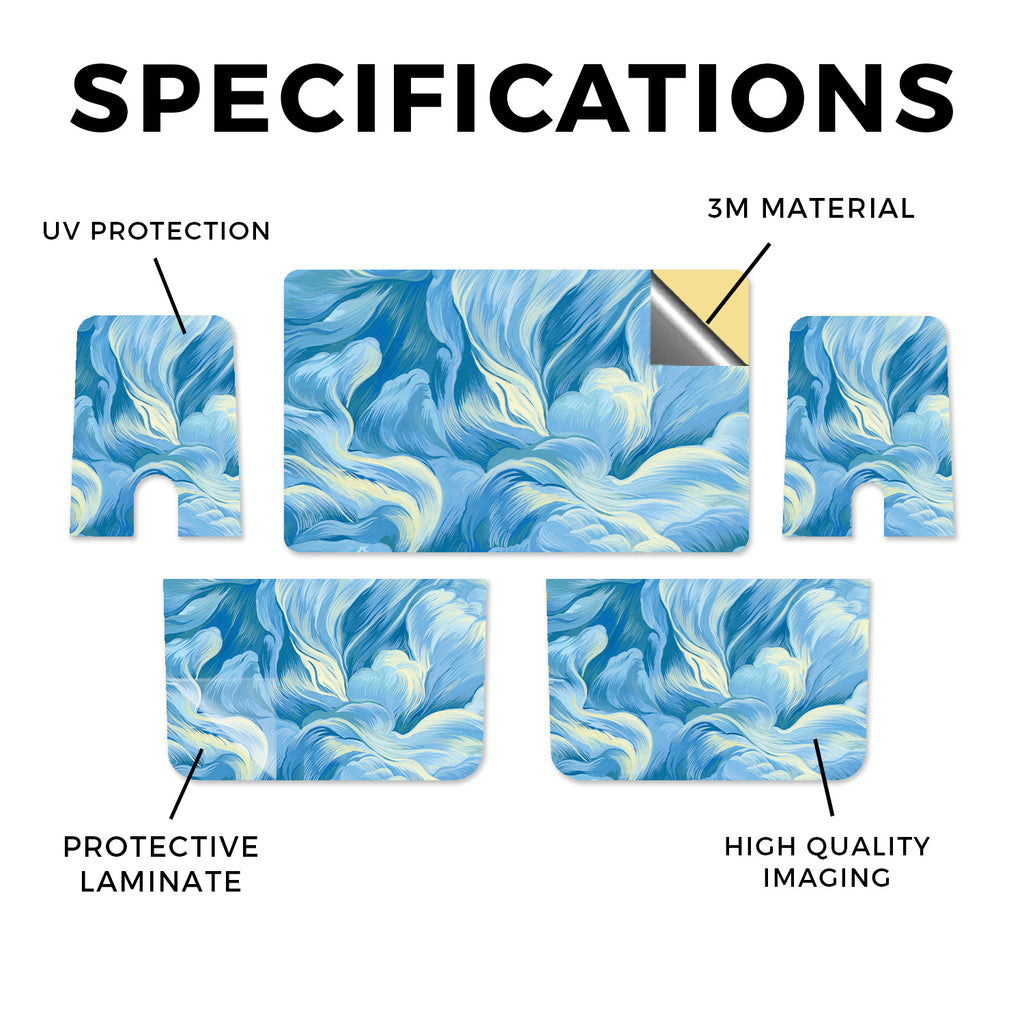 SPECIFICATIONS

UV PROTECTION

3M MATERIAL

PROTECTIVE LAMINATE

HIGH QUALITY IMAGING